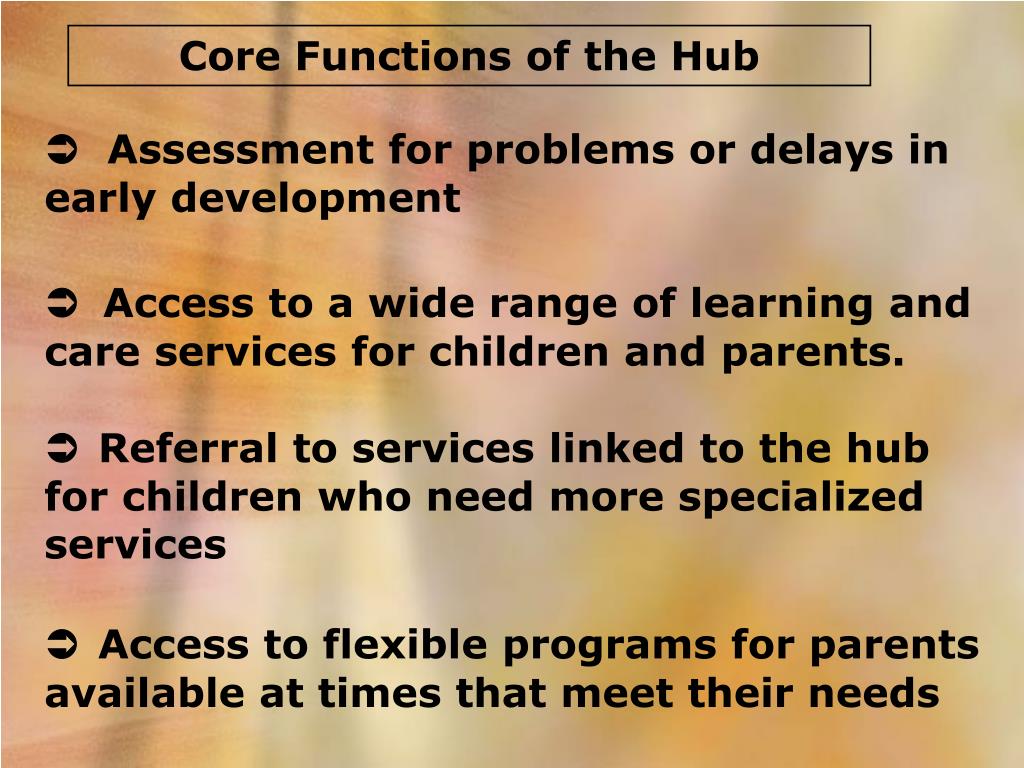 Core Functions of the Hub

➲ Assessment for problems or delays in early development

➲ Access to a wide range of learning and care services for children and parents.

➲ Referral to services linked to the hub for children who need more specialized services

➲ Access to flexible programs for parents available at times that meet their needs